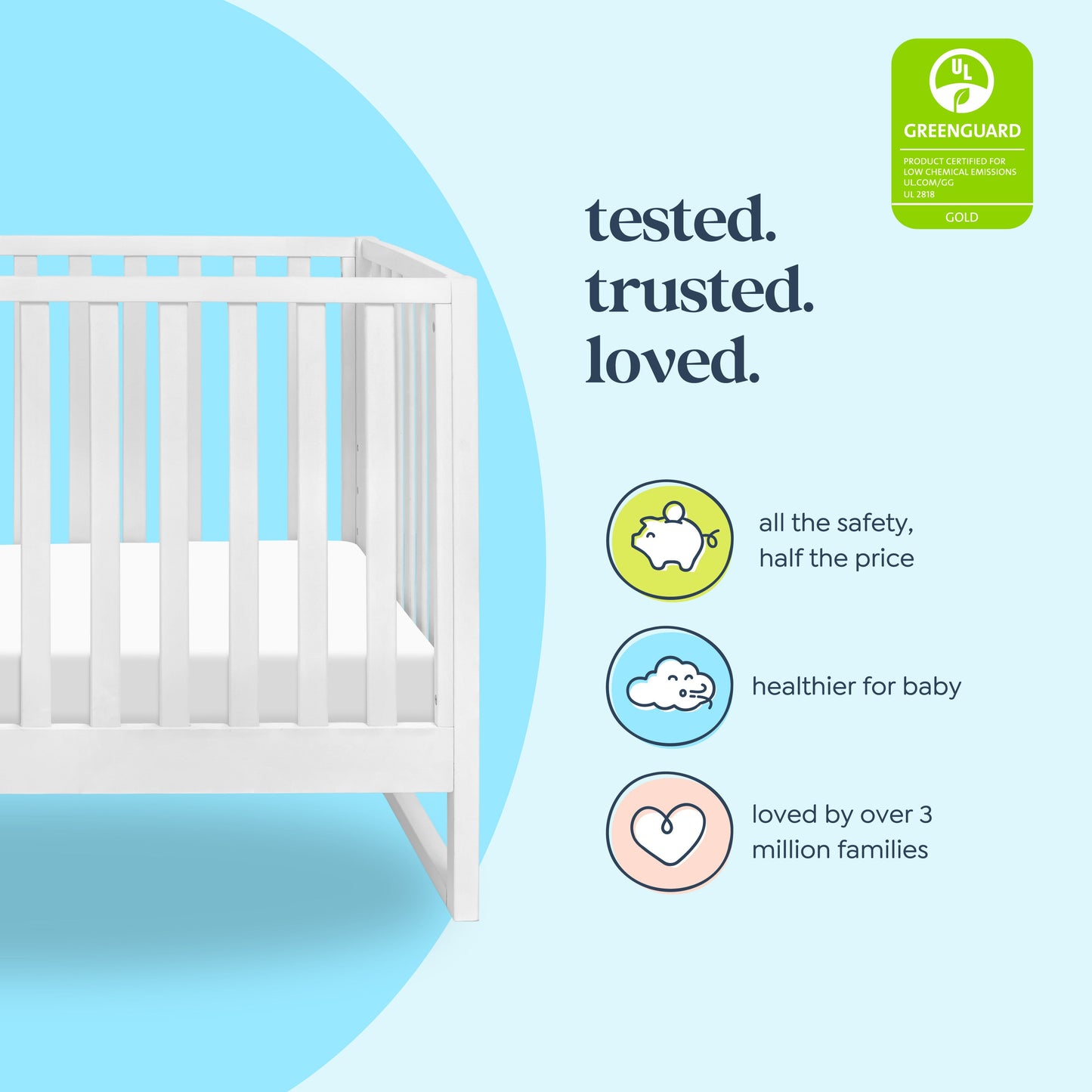 UL

GREENGUARD

PRODUCT CERTIFIED FOR LOW CHEMICAL EMISSIONS
UL.COM/GG
UL 2818

GOLD

tested.
trusted.
loved.

all the safety, half the price

healthier for baby

loved by over 3 million families